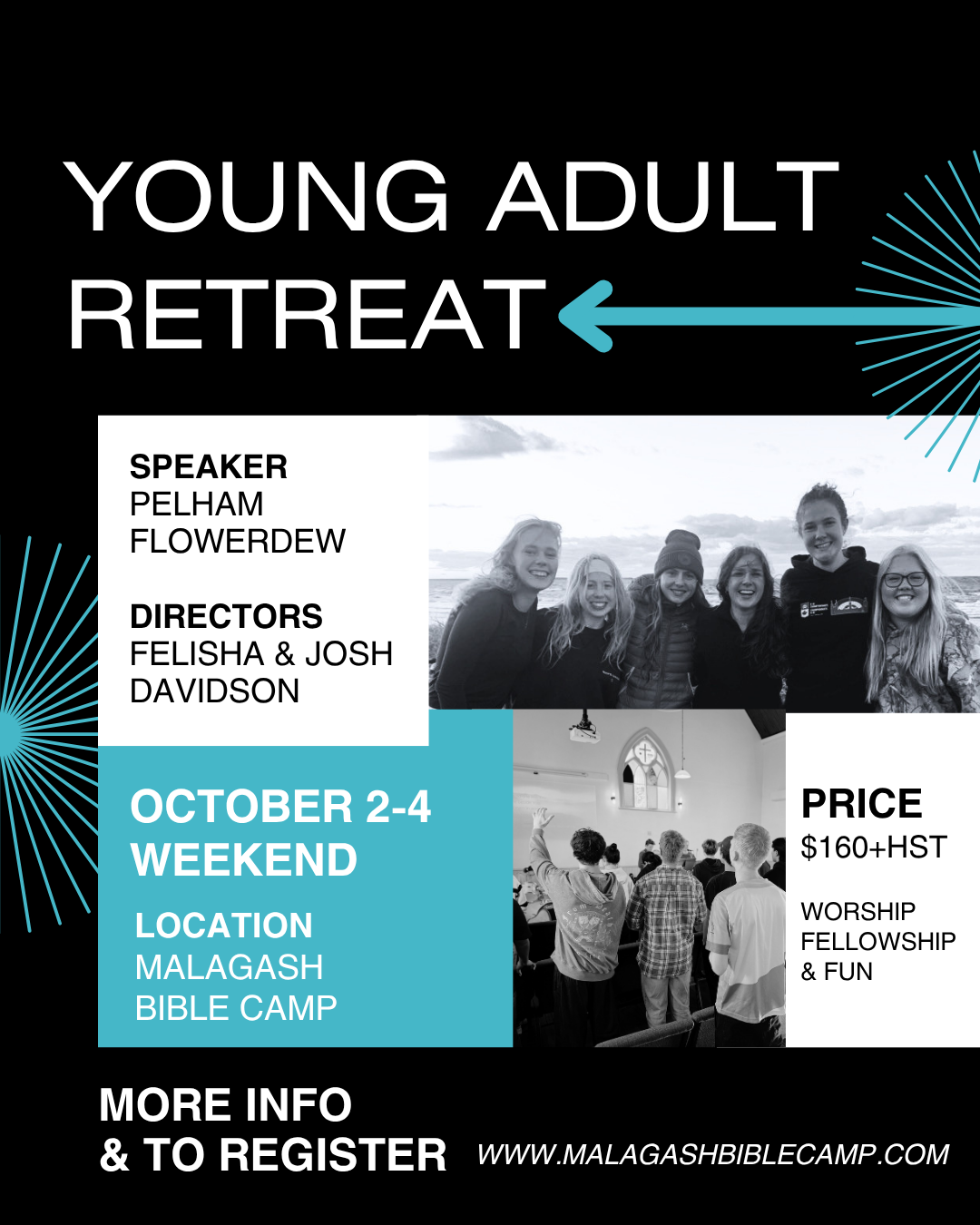 YOUNG ADULT
RETREAT

SPEAKER
PELHAM
FLOWERDEW

DIRECTORS
FELISHA & JOSH
DAVIDSON

OCTOBER 2-4
WEEKEND

LOCATION
MALAGASH
BIBLE CAMP

PRICE
$160+HST

WORSHIP
FELLOWSHIP
& FUN

MORE INFO
& TO REGISTER

WWW.MALAGASHBIBLECAMP.COM